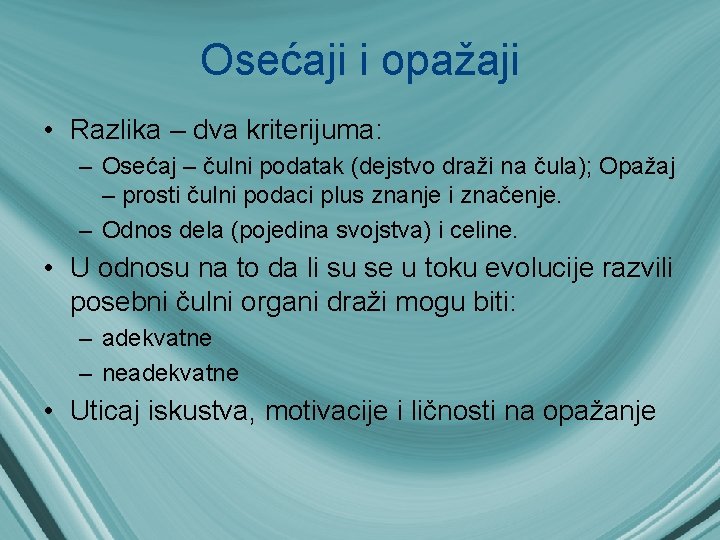 Osećaji i opažaji

• Razlika – dva kriterijuma:
  – Osećaj – čulni podatak (dejstvo draži na čula); Opažaj – prosti čulni podaci plus znanje i značenje.
  – Odnos dela (pojedina svojstva) i celine.
• U odnosu na to da li su se u toku evolucije razvili posebni čulni organi draži mogu biti:
  – adekvatne
  – neadekvatne
• Uticaj iskustva, motivacije i ličnosti na opažanje